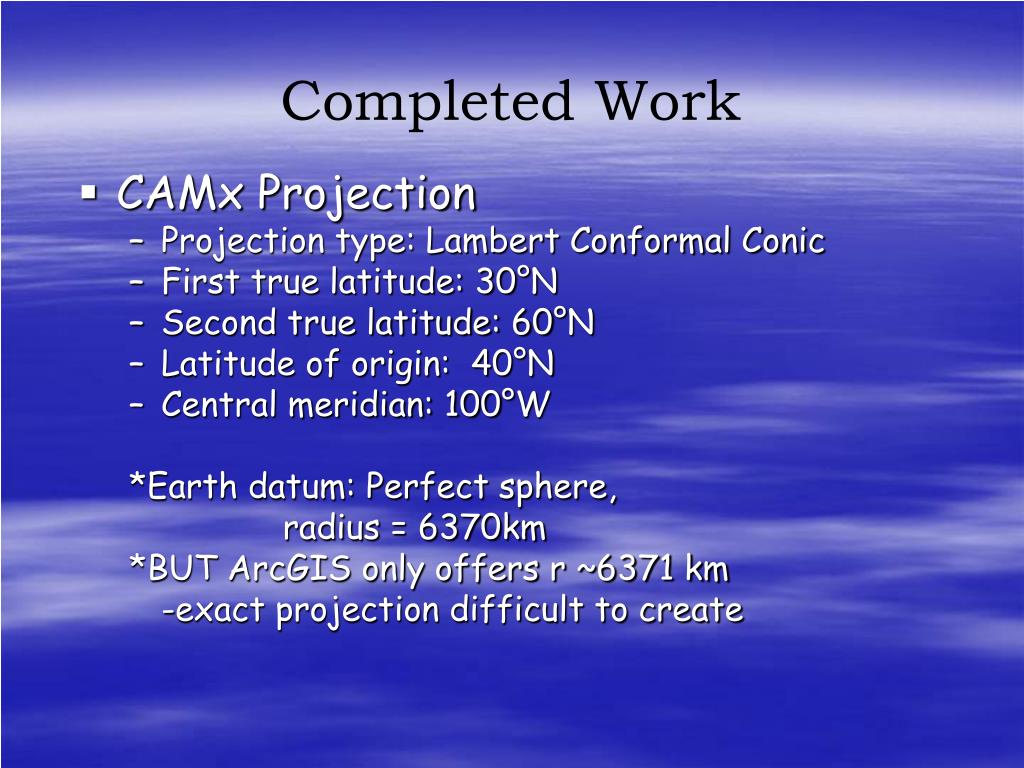 Completed Work

▪ CAMx Projection
– Projection type: Lambert Conformal Conic
– First true latitude: 30°N
– Second true latitude: 60°N
– Latitude of origin: 40°N
– Central meridian: 100°W

*Earth datum: Perfect sphere,
radius = 6370km
*BUT ArcGIS only offers r ~6371 km
-exact projection difficult to create